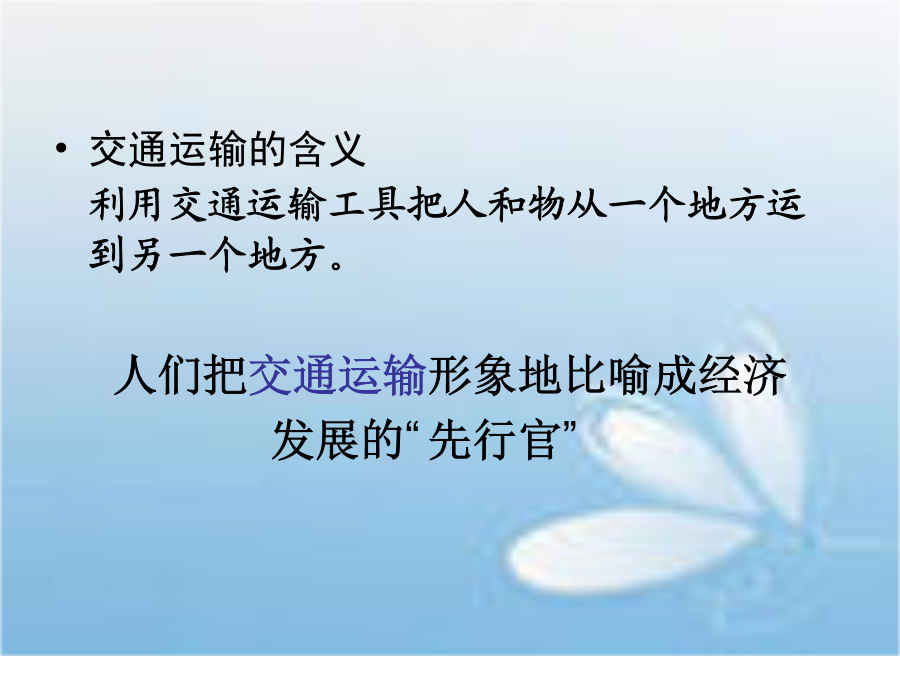 • 交通运输的含义
利用交通运输工具把人和物从一个地方运到另一个地方。

人们把交通运输形象地比喻成经济发展的“先行官”